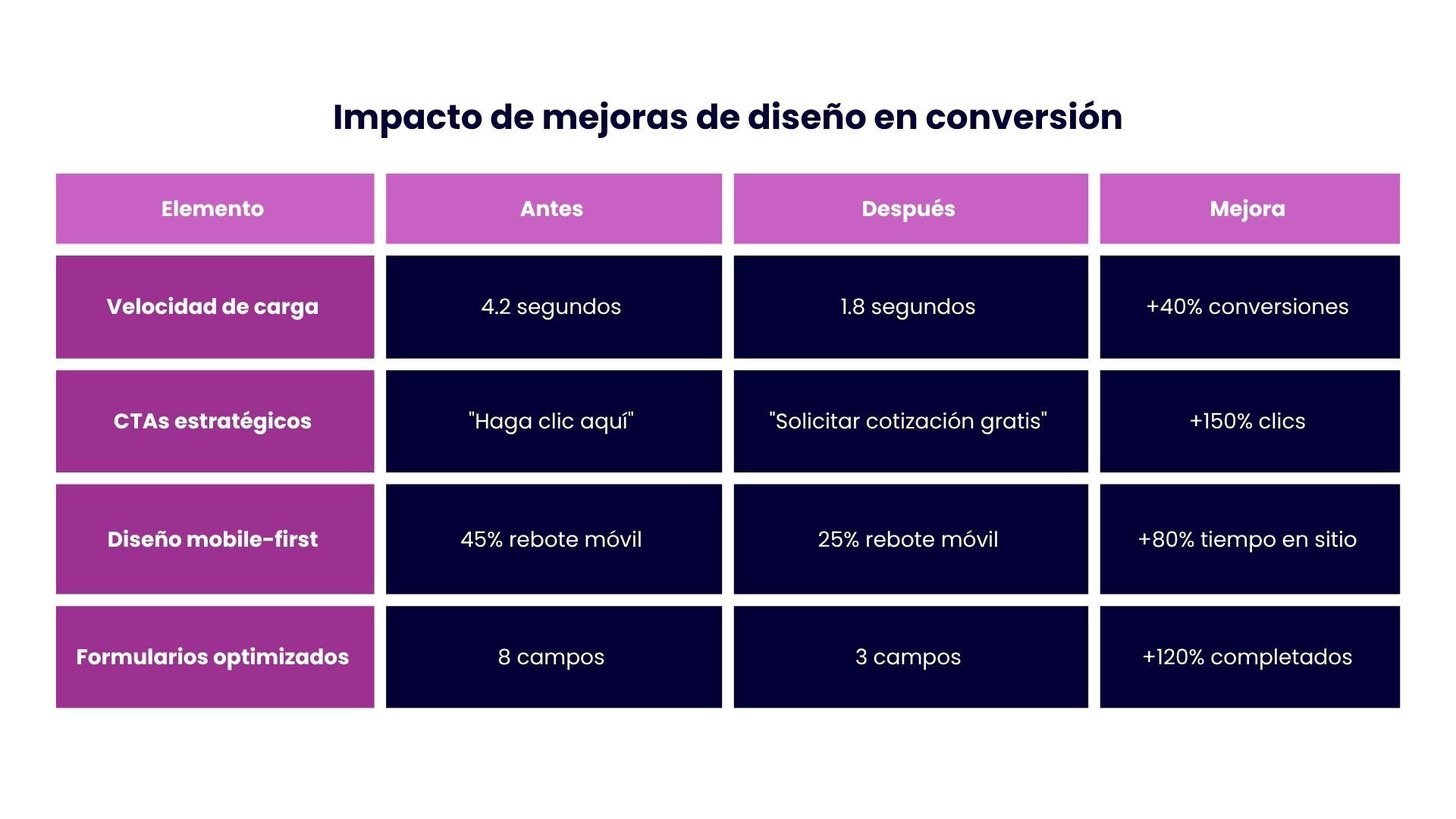 Impacto de mejoras de diseño en conversión

| Elemento | Antes | Después | Mejora |
|---|---|---|---|
| Velocidad de carga | 4.2 segundos | 1.8 segundos | +40% conversiones |
| CTAs estratégicos | "Haga clic aquí" | "Solicitar cotización gratis" | +150% clics |
| Diseño mobile-first | 45% rebote móvil | 25% rebote móvil | +80% tiempo en sitio |
| Formularios optimizados | 8 campos | 3 campos | +120% completados |